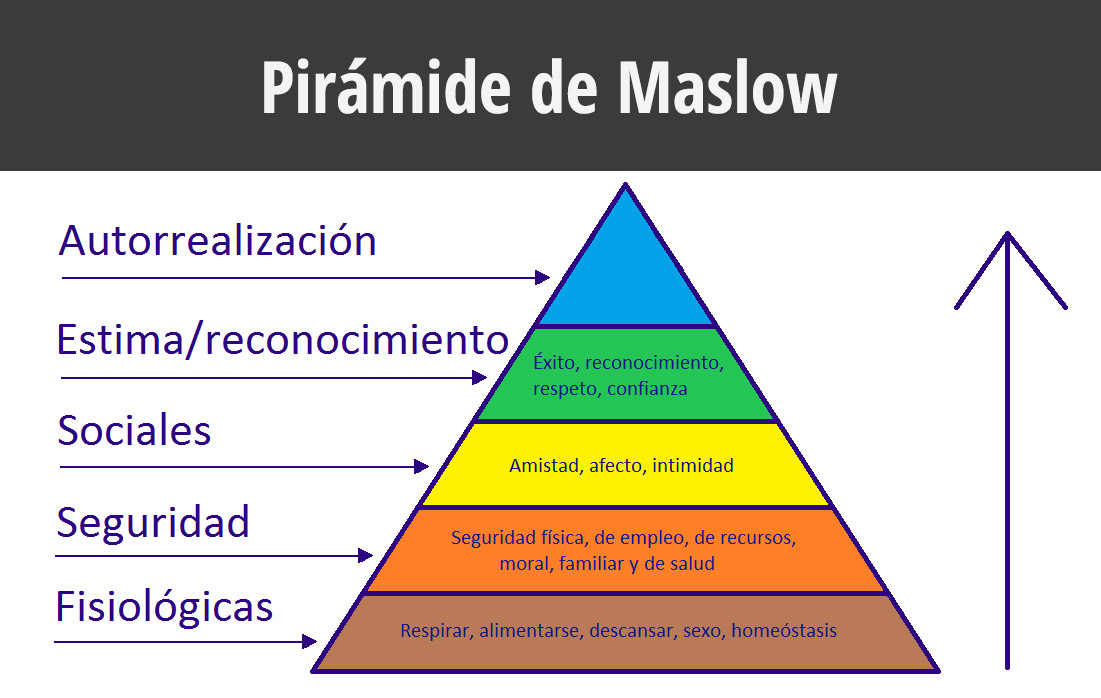 Pirámide de Maslow

Autorrealización

Estima/reconocimiento

Éxito, reconocimiento, respeto, confianza

Sociales

Amistad, afecto, intimidad

Seguridad

Seguridad física, de empleo, de recursos, moral, familiar y de salud

Fisiológicas

Respirar, alimentarse, descansar, sexo, homeóstasis